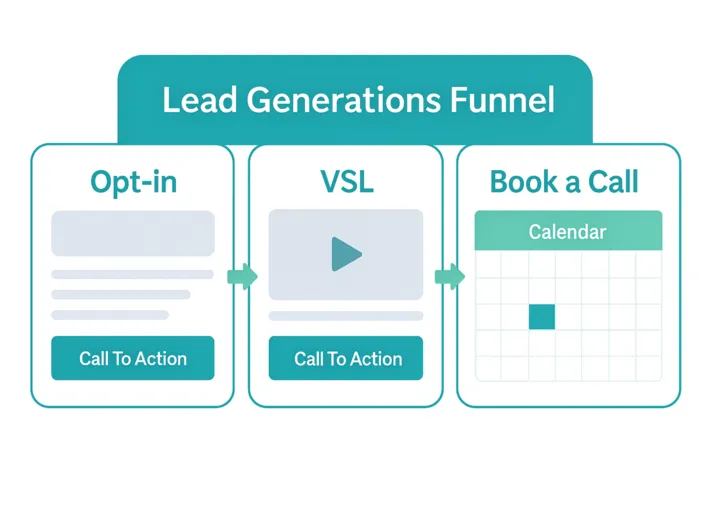 Lead Generations Funnel

Opt-in

Call To Action

VSL

Call To Action

Book a Call

Calendar